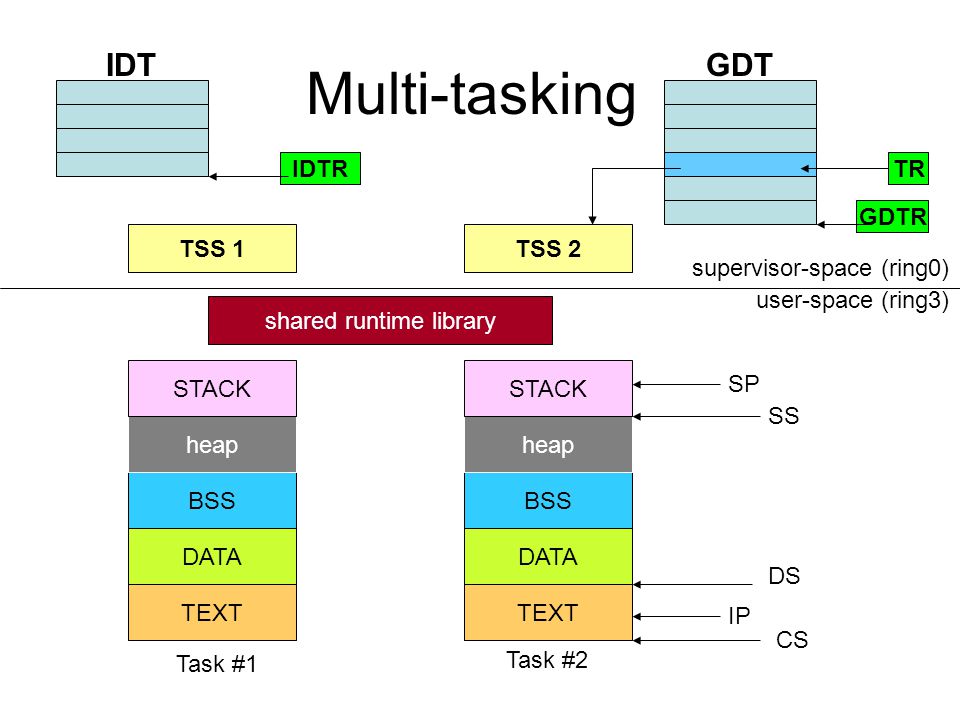 IDT

Multi-tasking

GDT

IDTR

TR

GDTR

TSS 1

TSS 2

supervisor-space (ring0)

user-space (ring3)

shared runtime library

STACK

heap

BSS

DATA

TEXT

Task #1

STACK

heap

BSS

DATA

TEXT

Task #2

SP

SS

DS

IP

CS